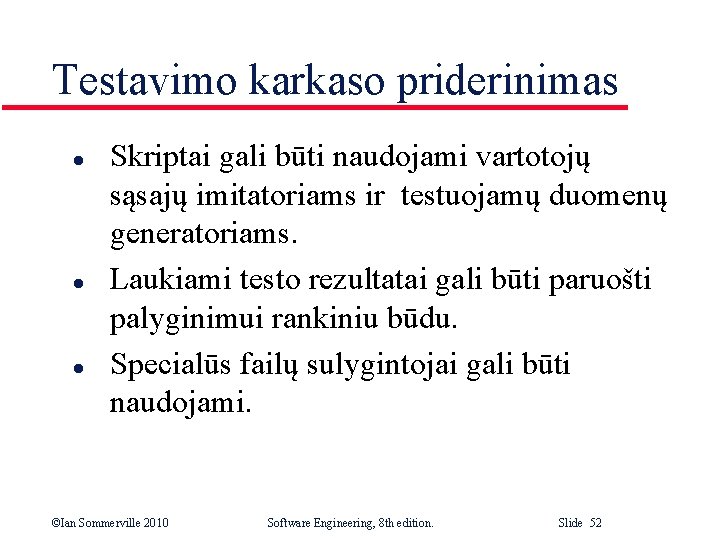 Testavimo karkaso priderinimas

- Skriptai gali būti naudojami vartotojų sąsajų imitatoriams ir testuojamų duomenų generatoriams.
- Laukiami testo rezultatai gali būti paruošti palyginimui rankiniu būdu.
- Specialūs failų sulygintojai gali būti naudojami.

©Ian Sommerville 2010 Software Engineering, 8th edition. Slide 52